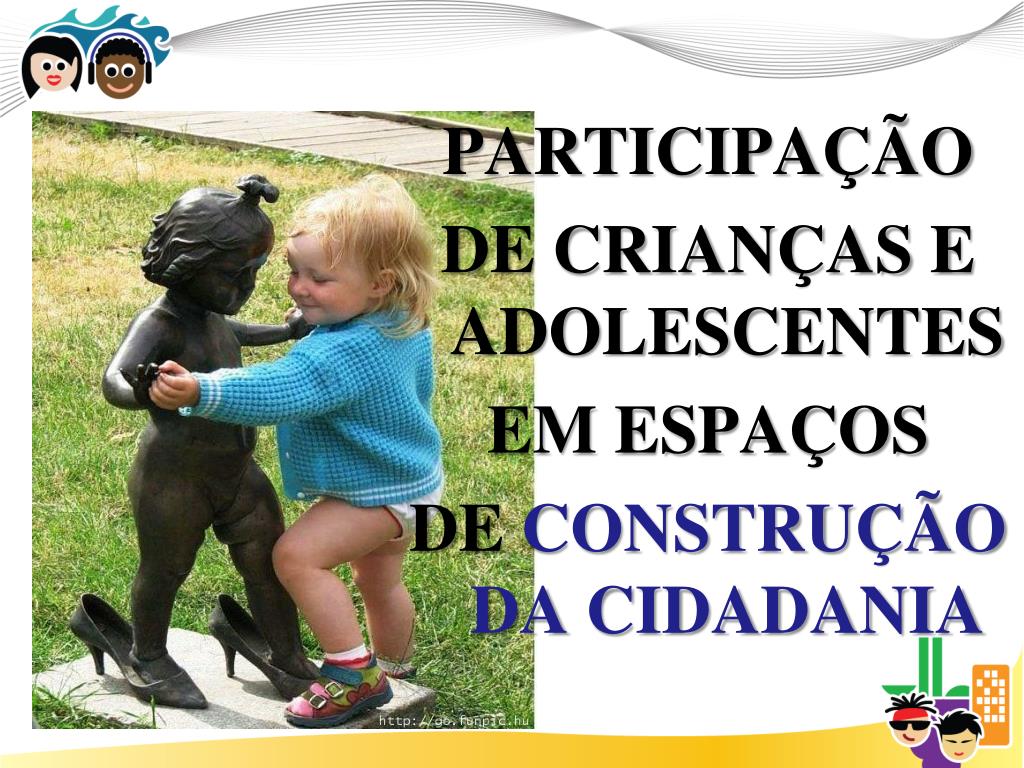 PARTICIPAÇÃO DE CRIANÇAS E ADOLESCENTES EM ESPAÇOS DE CONSTRUÇÃO DA CIDADANIA

http://go.funpic.hu